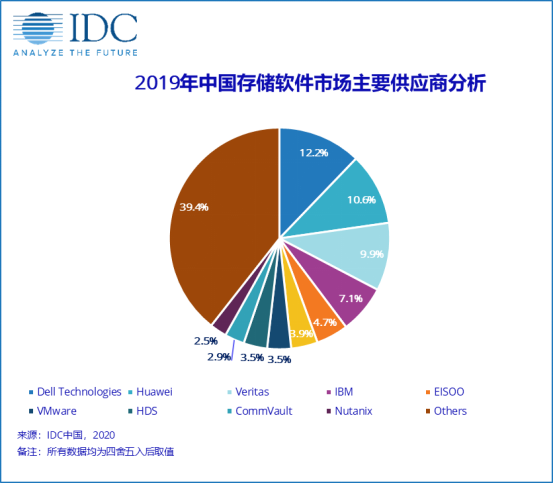 IDC
ANALYZE THE FUTURE

2019年中国存储软件市场主要供应商分析

12.2%
10.6%
9.9%
7.1%
4.7%
3.9%
3.5%
3.5%
2.9%
2.5%
39.4%

Dell Technologies
Huawei
Veritas
IBM
EISOO
VMware
HDS
CommVault
Nutanix
Others

来源：IDC中国，2020
备注：所有数据均为四舍五入后取值